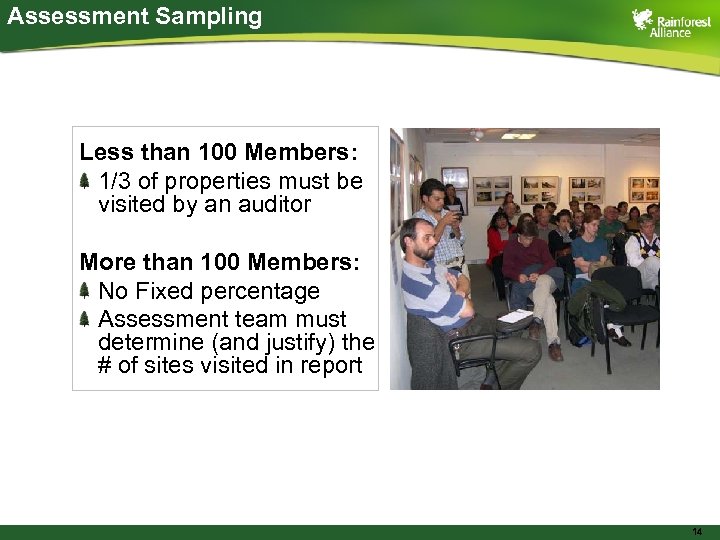 Assessment Sampling

Rainforest Alliance

Less than 100 Members:
1/3 of properties must be visited by an auditor

More than 100 Members:
No Fixed percentage
Assessment team must determine (and justify) the # of sites visited in report

14